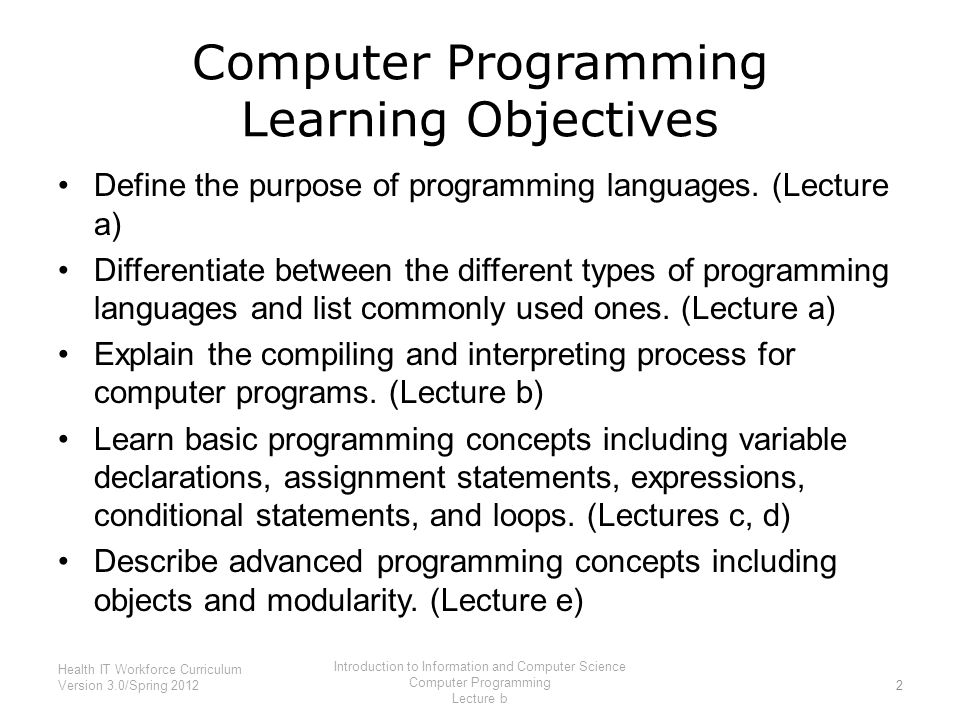 Computer Programming
Learning Objectives

• Define the purpose of programming languages. (Lecture a)
• Differentiate between the different types of programming languages and list commonly used ones. (Lecture a)
• Explain the compiling and interpreting process for computer programs. (Lecture b)
• Learn basic programming concepts including variable declarations, assignment statements, expressions, conditional statements, and loops. (Lectures c, d)
• Describe advanced programming concepts including objects and modularity. (Lecture e)

Health IT Workforce Curriculum
Version 3.0/Spring 2012

Introduction to Information and Computer Science
Computer Programming
Lecture b

2